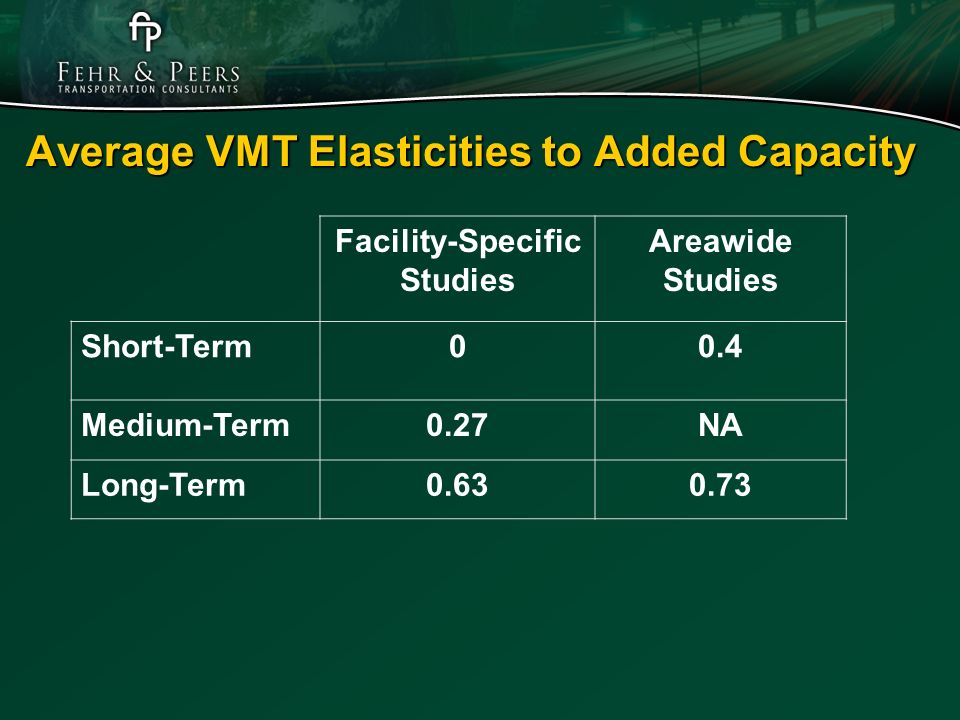 fp
FEHR & PEERS
TRANSPORTATION CONSULTANTS

Average VMT Elasticities to Added Capacity

| | Facility-Specific Studies | Areawide Studies |
|---|---|---|
| Short-Term | 0 | 0.4 |
| Medium-Term | 0.27 | NA |
| Long-Term | 0.63 | 0.73 |